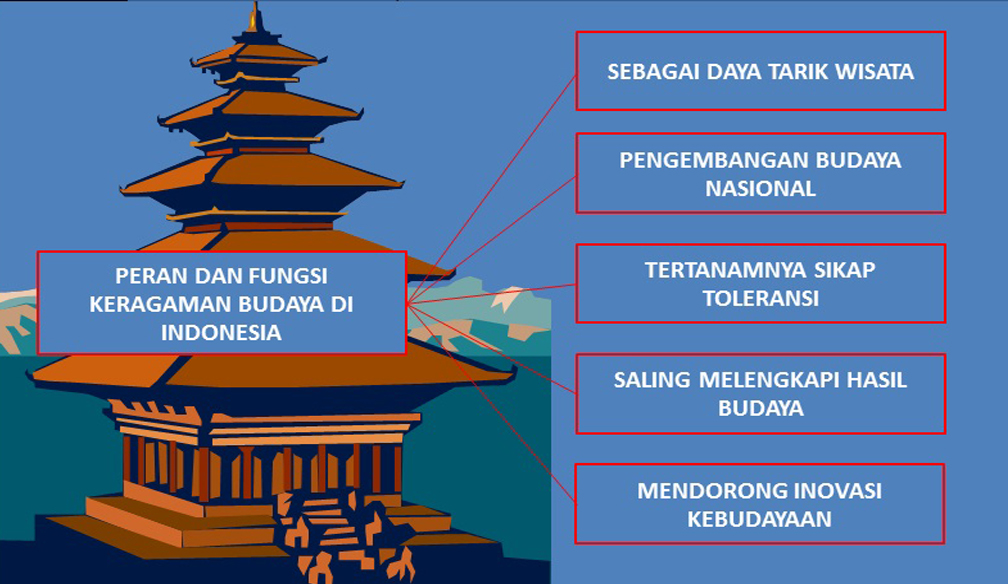 PERAN DAN FUNGSI KERAGAMAN BUDAYA DI INDONESIA

SEBAGAI DAYA TARIK WISATA

PENGEMBANGAN BUDAYA NASIONAL

TERTANAMNYA SIKAP TOLERANSI

SALING MELENGKAPI HASIL BUDAYA

MENDORONG INOVASI KEBUDAYAAN